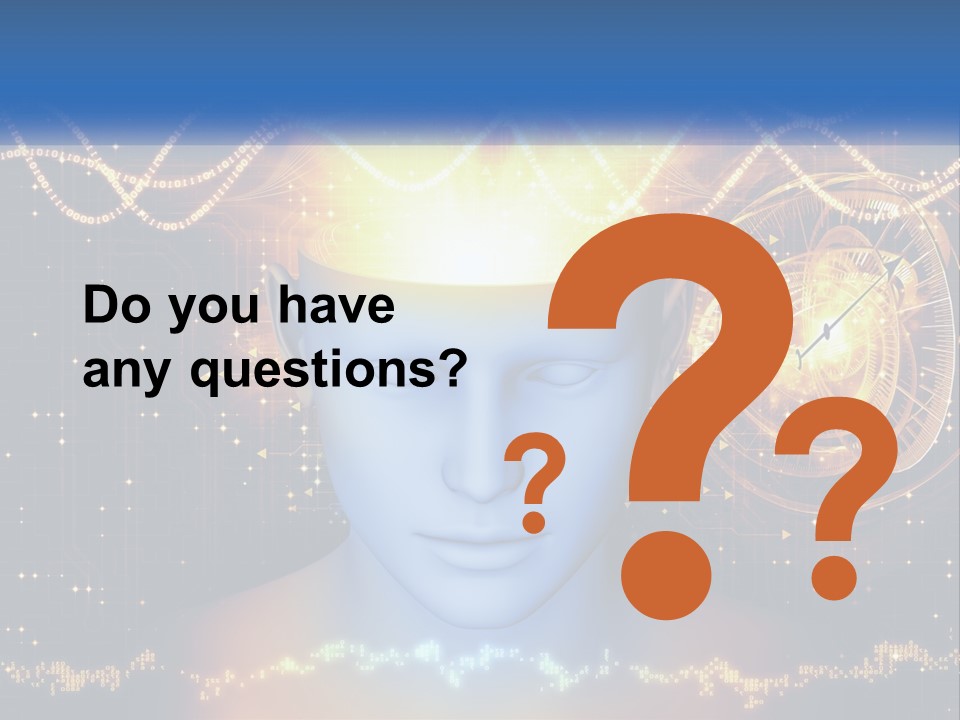 Do you have any questions?

?
?
?